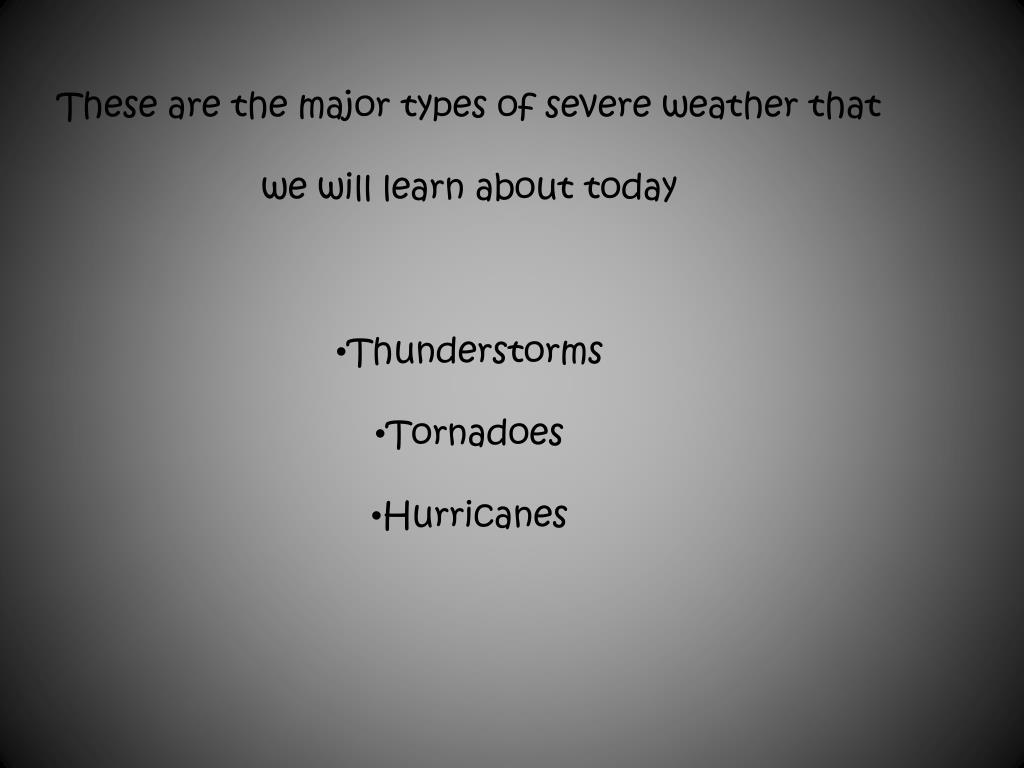 These are the major types of severe weather that we will learn about today

•Thunderstorms

•Tornadoes

•Hurricanes